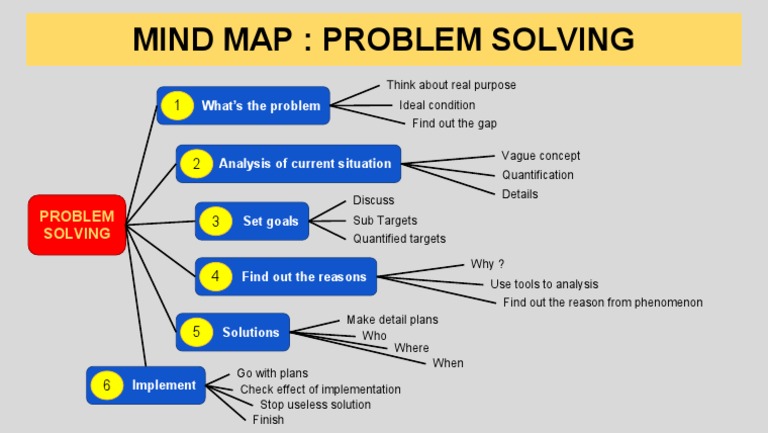 MIND MAP : PROBLEM SOLVING

PROBLEM SOLVING

1 What's the problem
Think about real purpose
Ideal condition
Find out the gap

2 Analysis of current situation
Vague concept
Quantification
Details

3 Set goals
Discuss
Sub Targets
Quantified targets

4 Find out the reasons
Why ?
Use tools to analysis
Find out the reason from phenomenon

5 Solutions
Make detail plans
Who
Where
When

6 Implement
Go with plans
Check effect of implementation
Stop useless solution
Finish